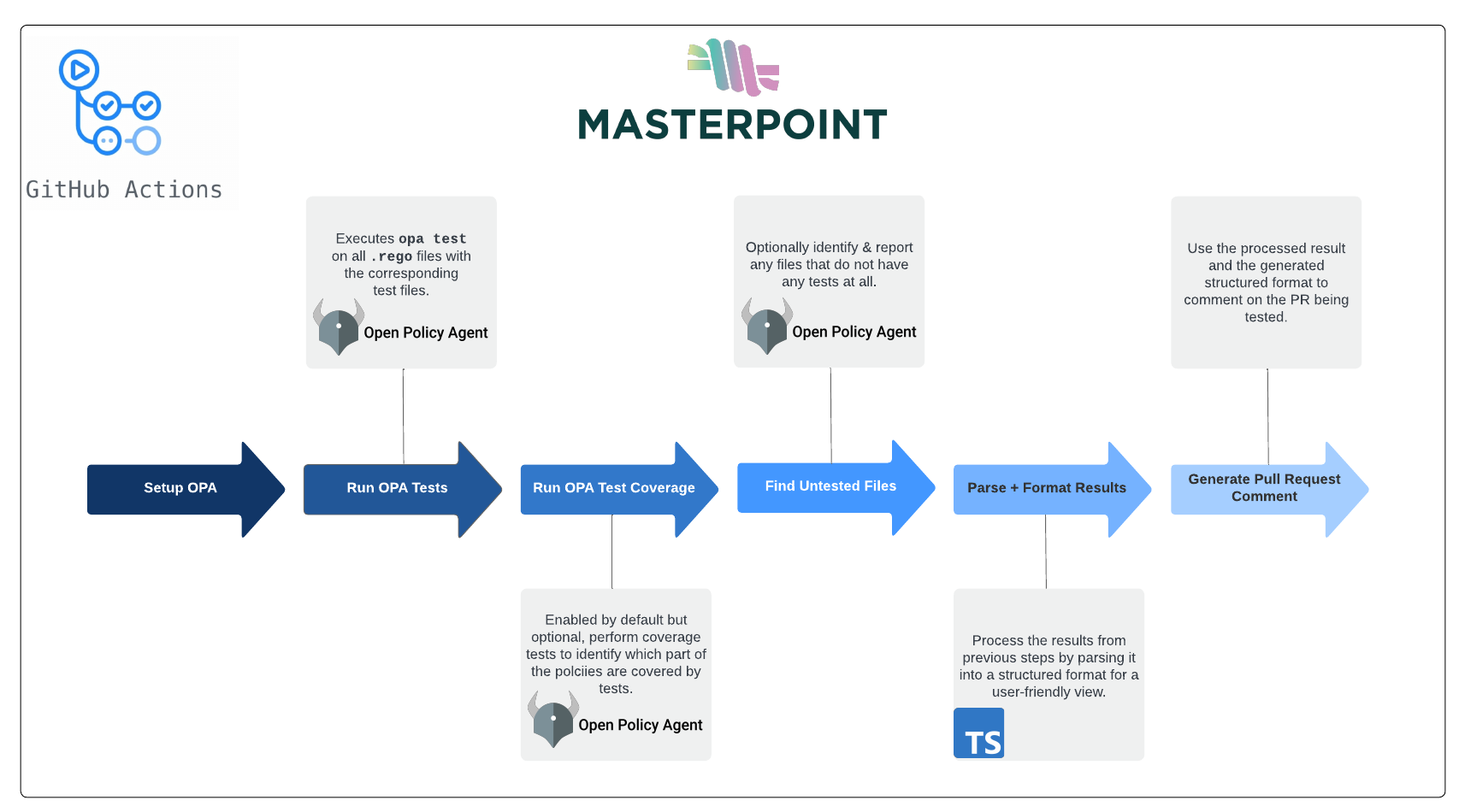 GitHub Actions

MASTERPOINT

Executes opa test on all .rego files with the corresponding test files.

Open Policy Agent

Optionally identify & report any files that do not have any tests at all.

Open Policy Agent

Use the processed result and the generated structured format to comment on the PR being tested.

Setup OPA

Run OPA Tests

Run OPA Test Coverage

Find Untested Files

Parse + Format Results

Generate Pull Request Comment

Enabled by default but optional, perform coverage tests to identify which part of the polciies are covered by tests.

Open Policy Agent

Process the results from previous steps by parsing it into a structured format for a user-friendly view.

TS